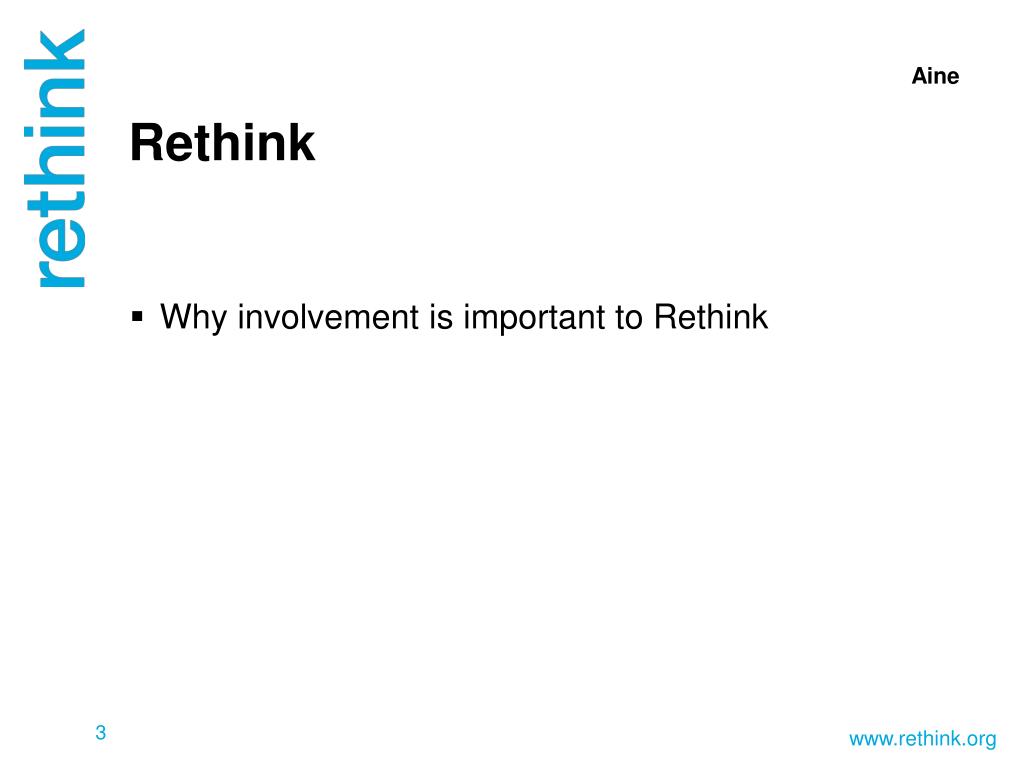 rethink

Aine

Rethink

▪ Why involvement is important to Rethink

3

www.rethink.org